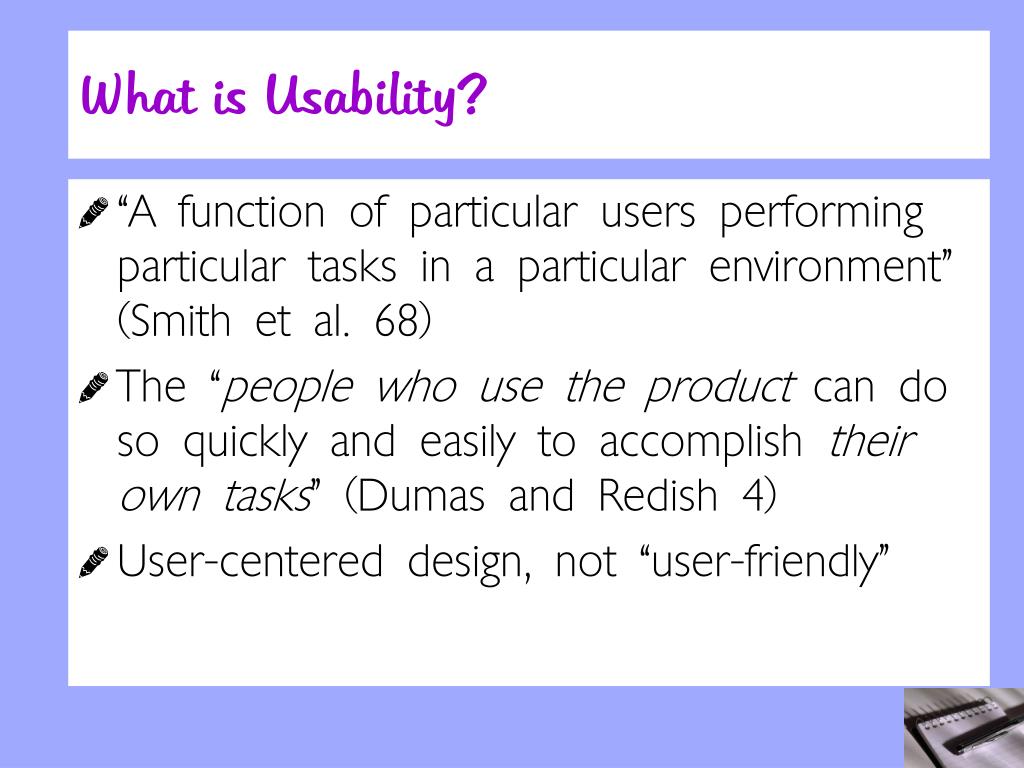 What is Usability?

“A function of particular users performing particular tasks in a particular environment” (Smith et al. 68)

The “people who use the product can do so quickly and easily to accomplish their own tasks” (Dumas and Redish 4)

User-centered design, not “user-friendly”